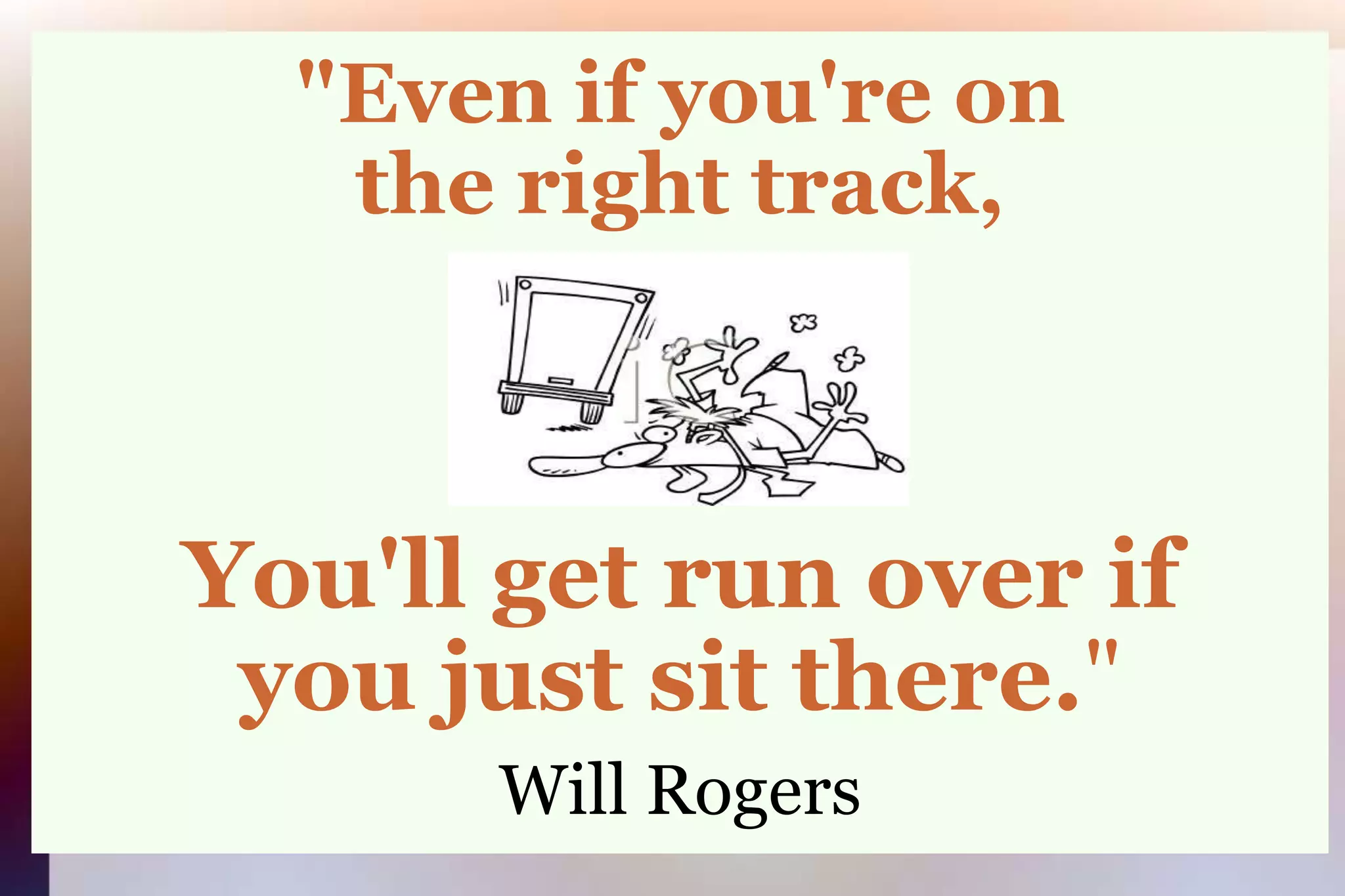 "Even if you're on the right track,

You'll get run over if you just sit there."

Will Rogers